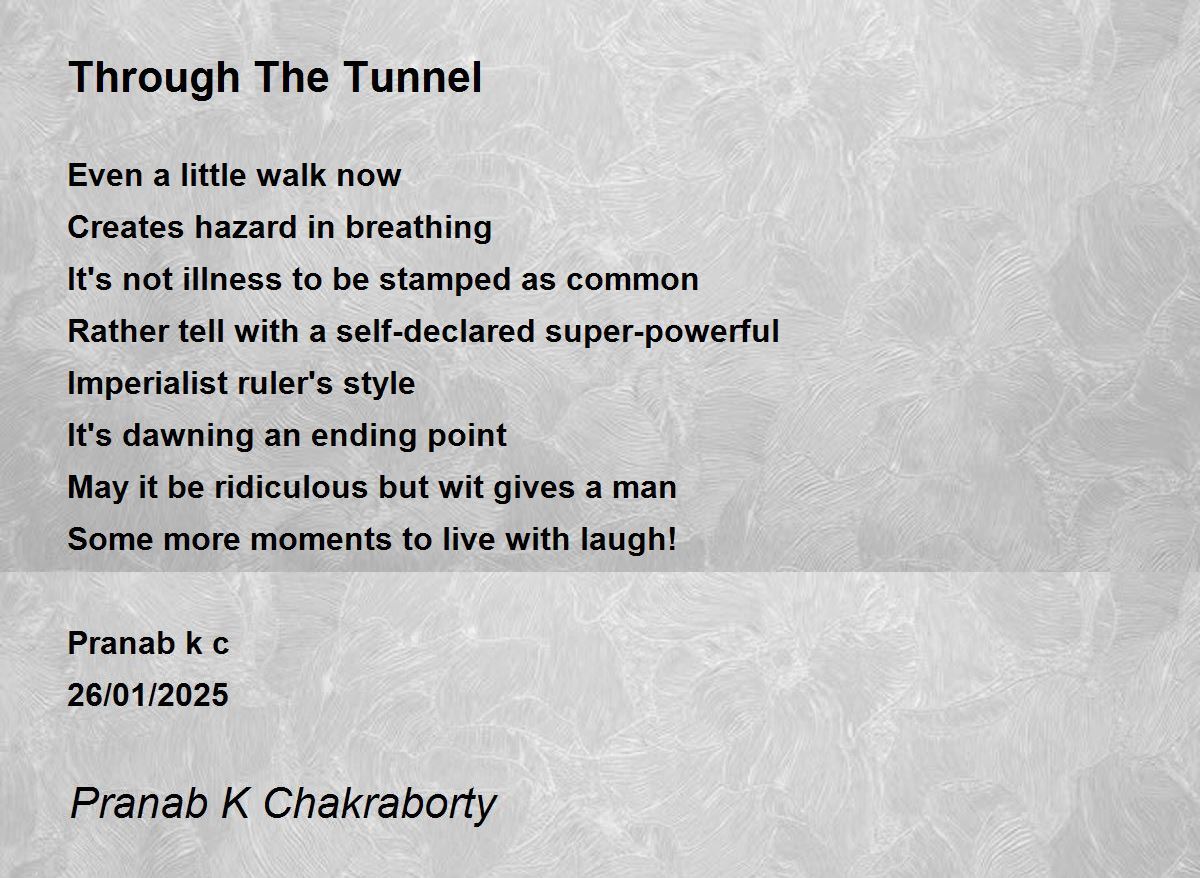 Through The Tunnel

Even a little walk now
Creates hazard in breathing
It's not illness to be stamped as common
Rather tell with a self-declared super-powerful
Imperialist ruler's style
It's dawning an ending point
May it be ridiculous but wit gives a man
Some more moments to live with laugh!

Pranab k c
26/01/2025

Pranab K Chakraborty